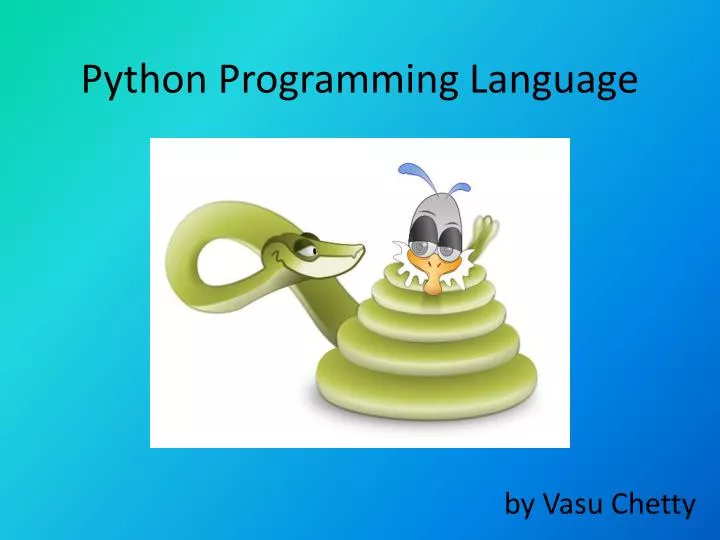 Python Programming Language

by Vasu Chetty